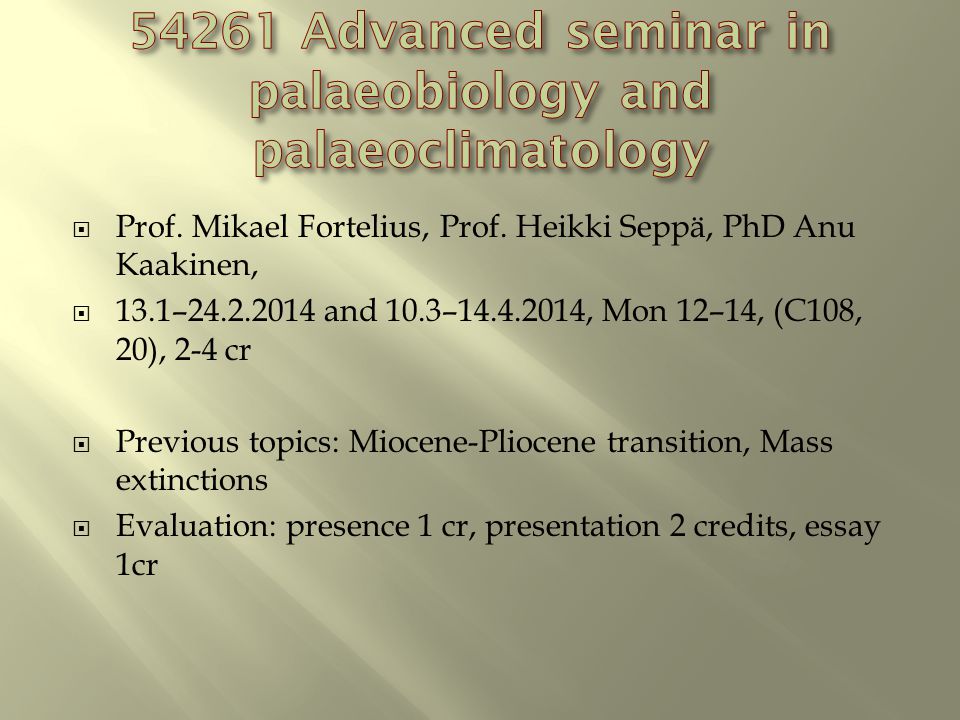 54261 Advanced seminar in palaeobiology and palaeoclimatology

Prof. Mikael Fortelius, Prof. Heikki Seppä, PhD Anu Kaakinen,

13.1–24.2.2014 and 10.3–14.4.2014, Mon 12–14, (C108, 20), 2-4 cr

Previous topics: Miocene-Pliocene transition, Mass extinctions

Evaluation: presence 1 cr, presentation 2 credits, essay 1cr